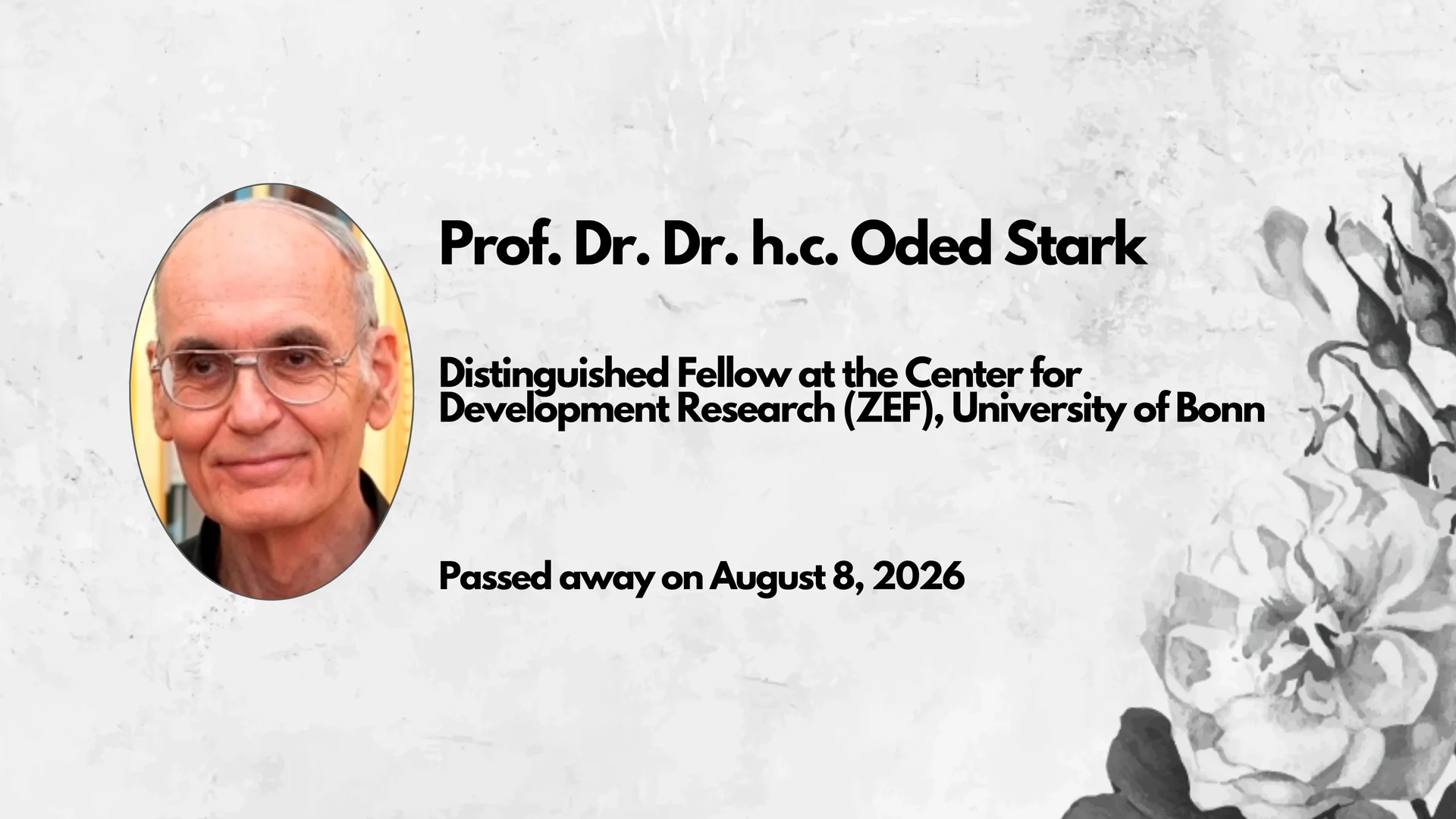 Prof. Dr. Dr. h.c. Oded Stark

Distinguished Fellow at the Center for Development Research (ZEF), University of Bonn

Passed away on August 8, 2026